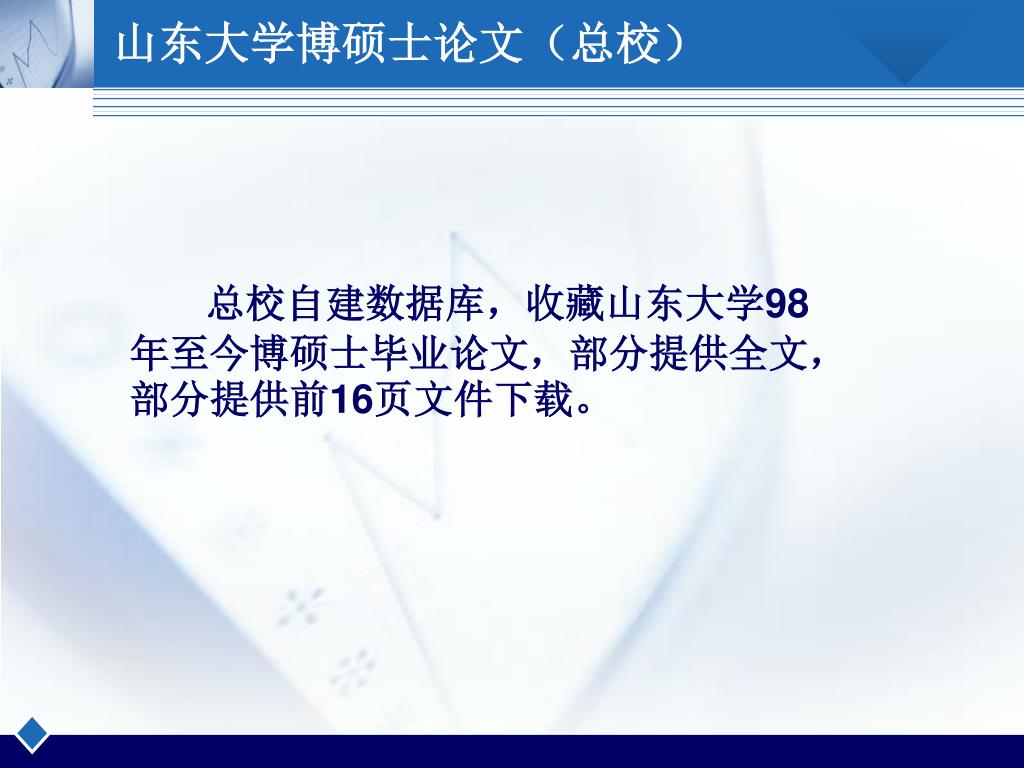 山东大学博硕士论文（总校）

总校自建数据库，收藏山东大学98年至今博硕士毕业论文，部分提供全文，部分提供前16页文件下载。